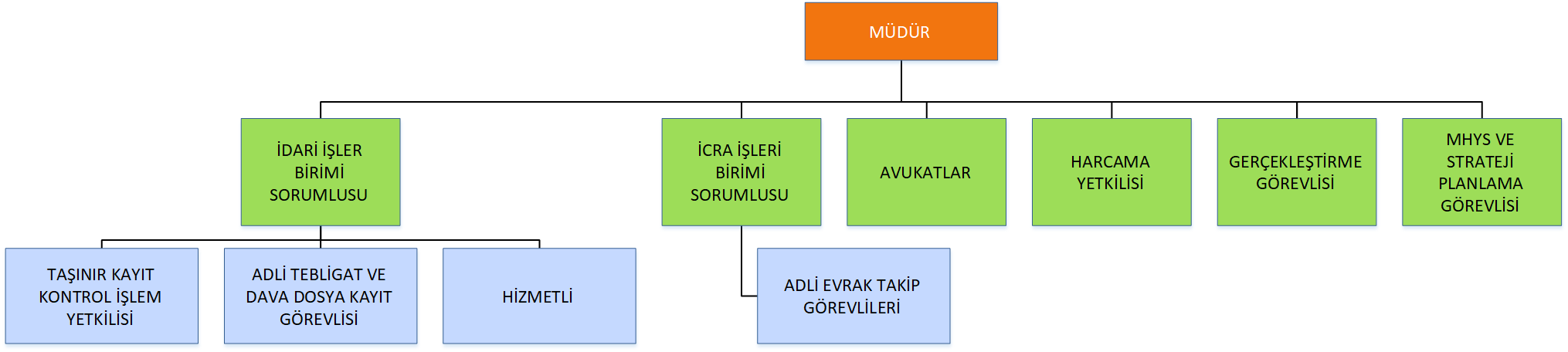 MÜDÜR

İDARİ İŞLER BİRİMİ SORUMLUSU

İCRA İŞLERİ BİRİMİ SORUMLUSU

AVUKATLAR

HARCAMA YETKİLİSİ

GERÇEKLEŞTİRME GÖREVLİSİ

MHYS VE STRATEJİ PLANLAMA GÖREVLİSİ

TAŞINIR KAYIT KONTROL İŞLEM YETKİLİSİ

ADLİ TEBLİGAT VE DAVA DOSYA KAYIT GÖREVLİSİ

HİZMETLİ

ADLİ EVRAK TAKİP GÖREVLİLERİ